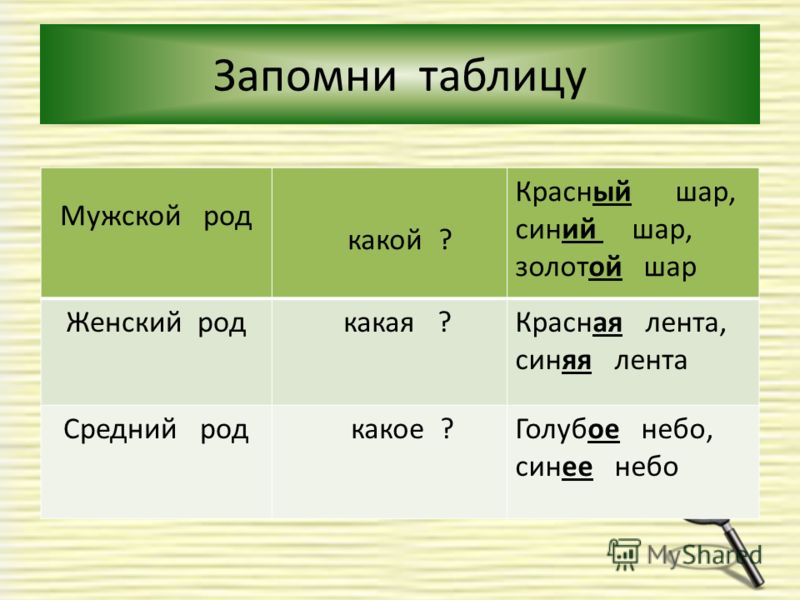 Запомни таблицу

| | | |
|---|---|---|
| Мужской род | какой ? | Красный шар, синий шар, золотой шар |
| Женский род | какая ? | Красная лента, синяя лента |
| Средний род | какое ? | Голубое небо, синее небо |

MyShared